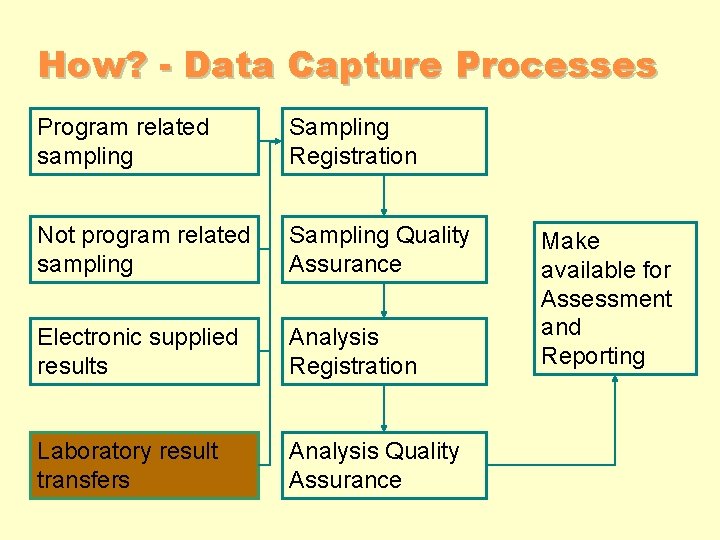 How? - Data Capture Processes

Program related sampling

Not program related sampling

Electronic supplied results

Laboratory result transfers

Sampling Registration

Sampling Quality Assurance

Analysis Registration

Analysis Quality Assurance

Make available for Assessment and Reporting